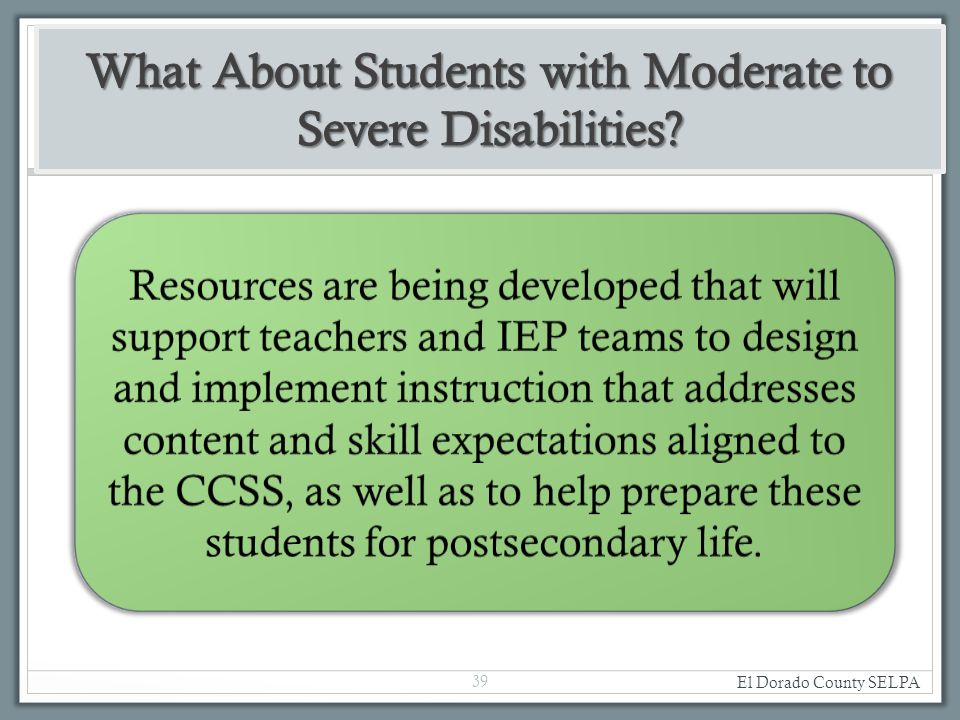 What About Students with Moderate to Severe Disabilities?

Resources are being developed that will support teachers and IEP teams to design and implement instruction that addresses content and skill expectations aligned to the CCSS, as well as to help prepare these students for postsecondary life.

39

El Dorado County SELPA